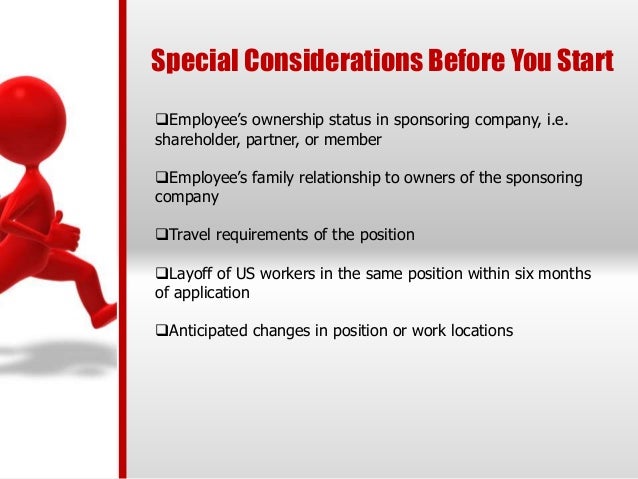 Special Considerations Before You Start

❑Employee's ownership status in sponsoring company, i.e. shareholder, partner, or member

❑Employee's family relationship to owners of the sponsoring company

❑Travel requirements of the position

❑Layoff of US workers in the same position within six months of application

❑Anticipated changes in position or work locations